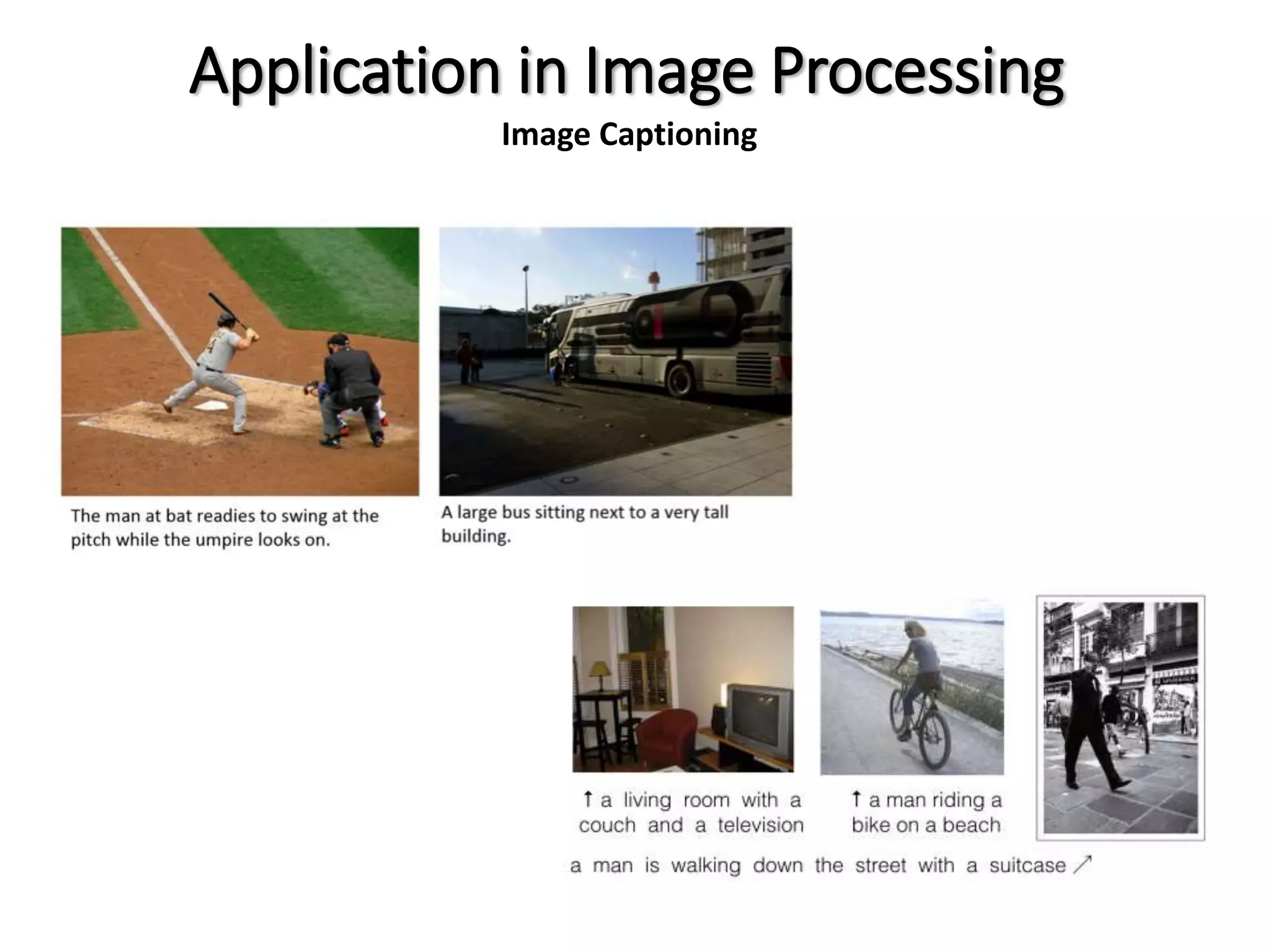 Application in Image Processing

Image Captioning

The man at bat readies to swing at the pitch while the umpire looks on.

A large bus sitting next to a very tall building.

↑ a living room with a couch and a television

↑ a man riding a bike on a beach

a man is walking down the street with a suitcase ↗